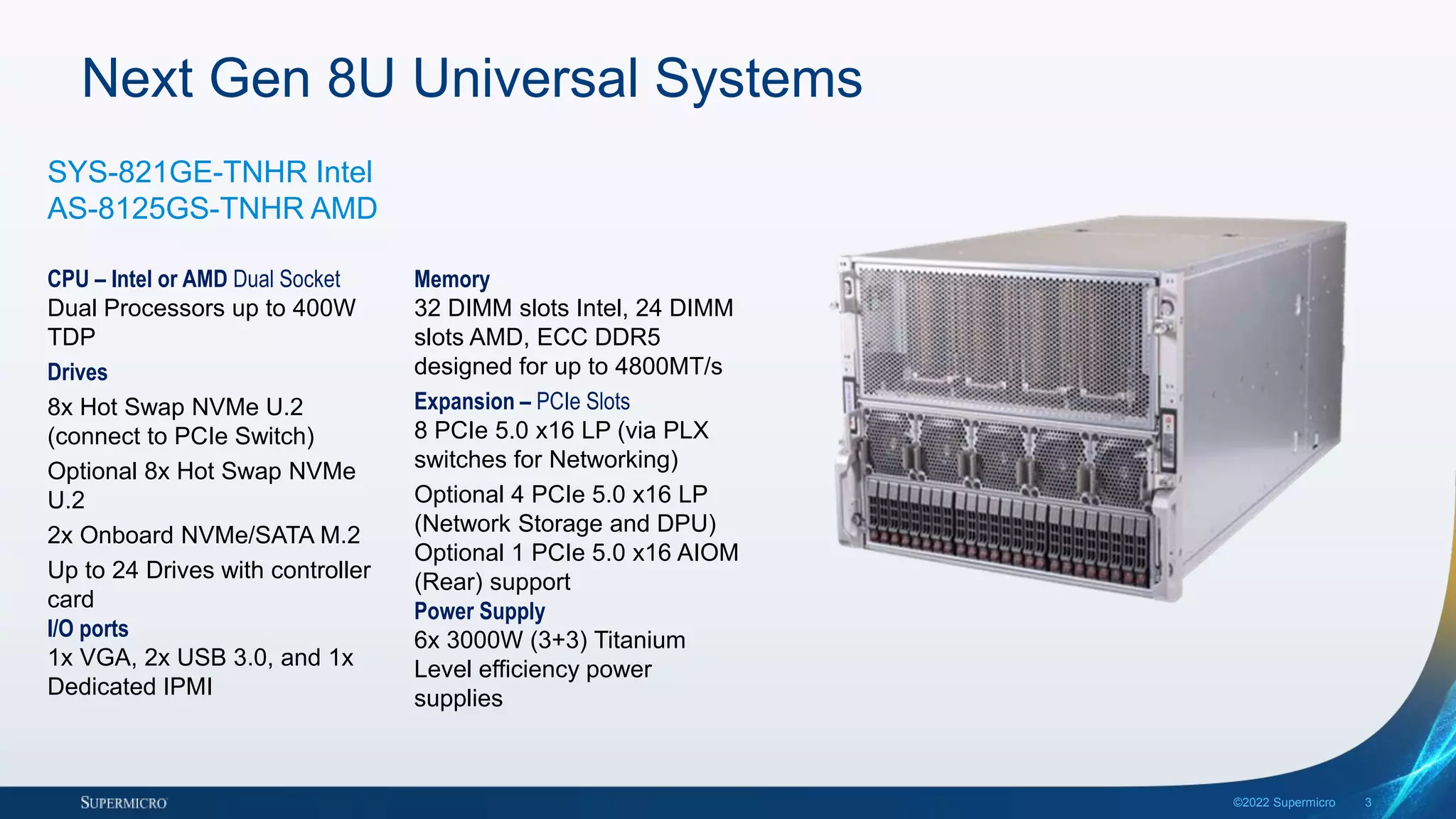 Next Gen 8U Universal Systems

SYS-821GE-TNHR Intel
AS-8125GS-TNHR AMD

CPU – Intel or AMD Dual Socket
Dual Processors up to 400W TDP

Drives

8x Hot Swap NVMe U.2 (connect to PCIe Switch)

Optional 8x Hot Swap NVMe U.2

2x Onboard NVMe/SATA M.2

Up to 24 Drives with controller card

I/O ports
1x VGA, 2x USB 3.0, and 1x Dedicated IPMI

Memory
32 DIMM slots Intel, 24 DIMM slots AMD, ECC DDR5 designed for up to 4800MT/s

Expansion – PCIe Slots
8 PCIe 5.0 x16 LP (via PLX switches for Networking)

Optional 4 PCIe 5.0 x16 LP (Network Storage and DPU)
Optional 1 PCIe 5.0 x16 AIOM (Rear) support

Power Supply
6x 3000W (3+3) Titanium Level efficiency power supplies

SUPERMICRO

©2022 Supermicro 3